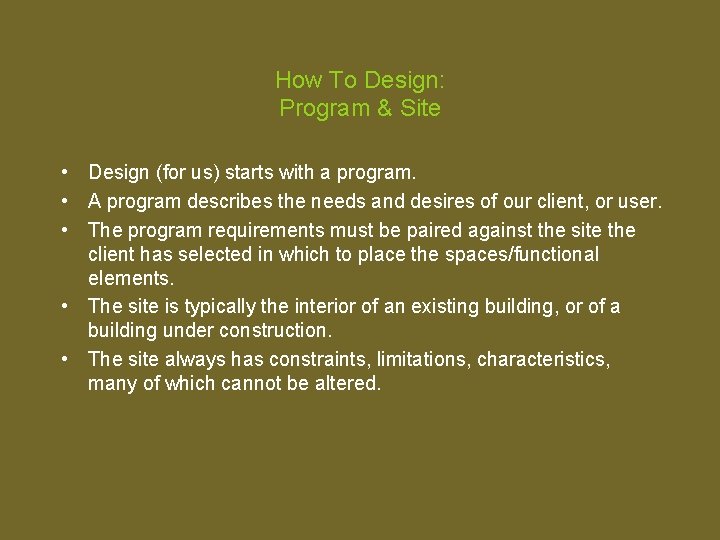 How To Design:
Program & Site

• Design (for us) starts with a program.
• A program describes the needs and desires of our client, or user.
• The program requirements must be paired against the site the client has selected in which to place the spaces/functional elements.
• The site is typically the interior of an existing building, or of a building under construction.
• The site always has constraints, limitations, characteristics, many of which cannot be altered.